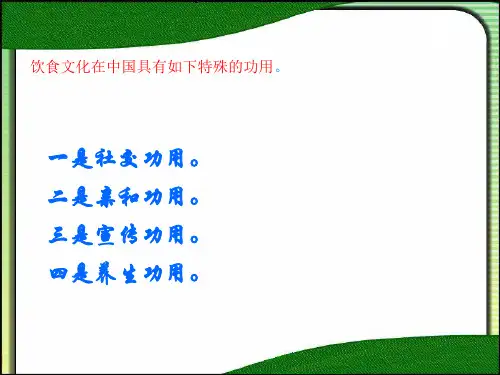 饮食文化在中国具有如下特殊的功用。

一是社交功用。

二是亲和功用。

三是宣传功用。

四是养生功用。